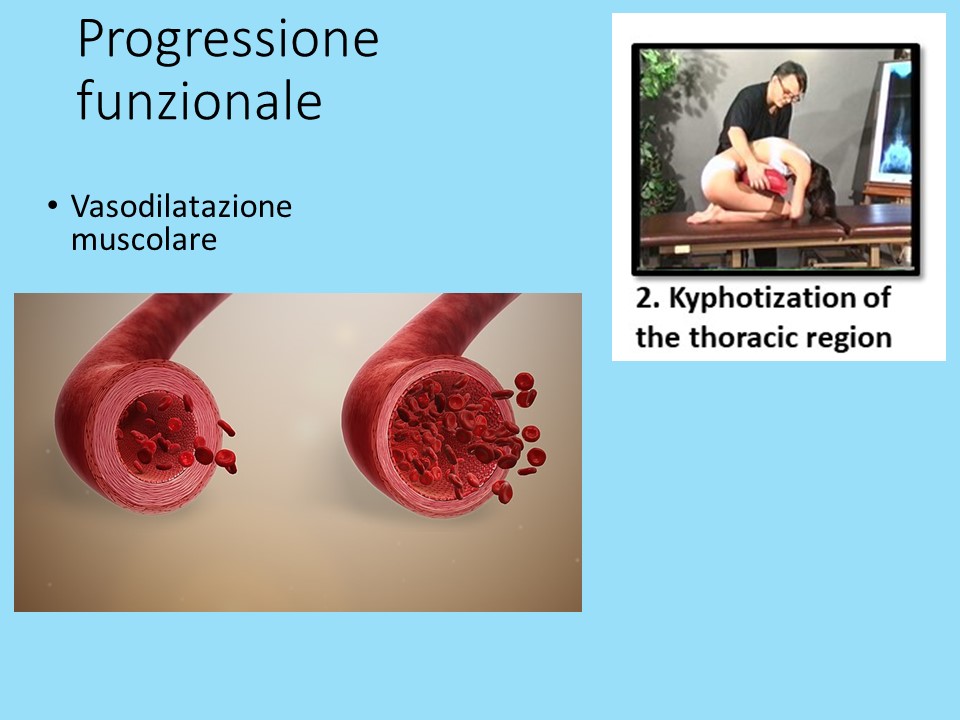 Progressione funzionale

• Vasodilatazione muscolare

2. Kyphotization of the thoracic region